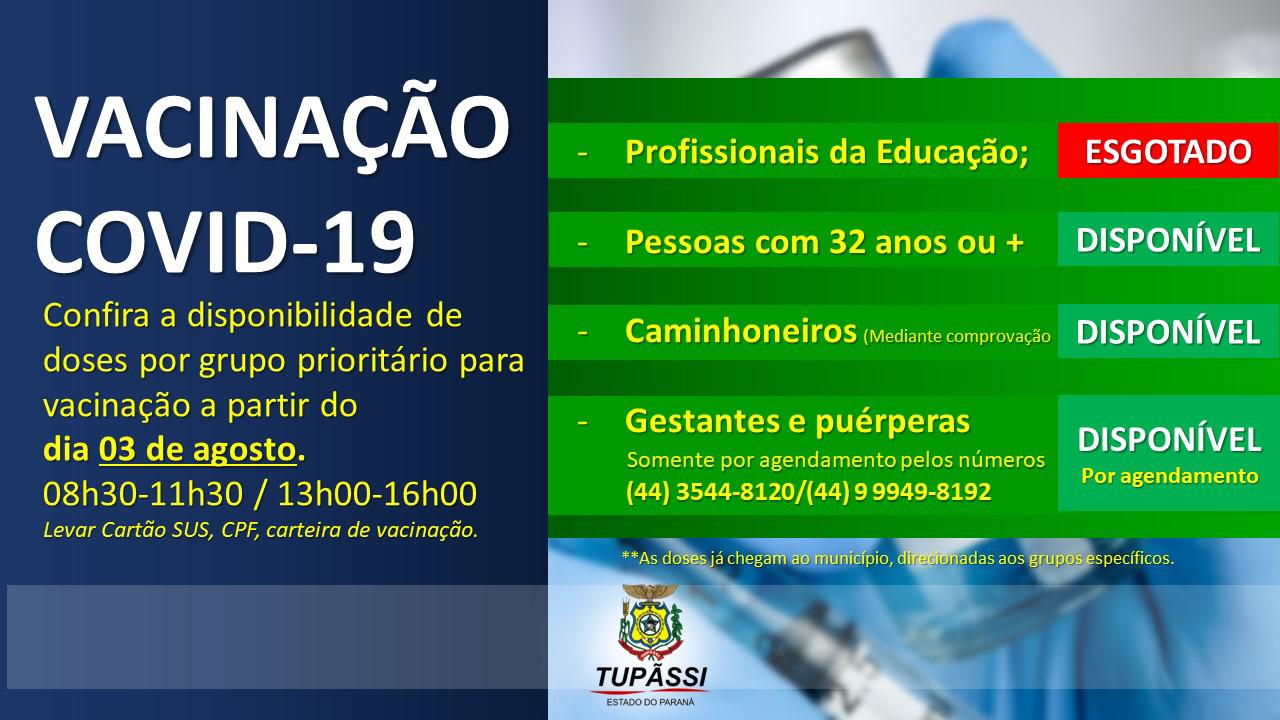 VACINAÇÃO COVID-19

Confira a disponibilidade de doses por grupo prioritário para vacinação a partir do dia 03 de agosto.

08h30-11h30 / 13h00-16h00

Levar Cartão SUS, CPF, carteira de vacinação.

- Profissionais da Educação;
ESGOTADO

- Pessoas com 32 anos ou +
DISPONÍVEL

- Caminhoneiros (Mediante comprovação
DISPONÍVEL

- Gestantes e puérperas
Somente por agendamento pelos números
(44) 3544-8120/(44) 9 9949-8192
DISPONÍVEL
Por agendamento

**As doses já chegam ao município, direcionadas aos grupos específicos.

TUPÃSSI
ESTADO DO PARANÁ